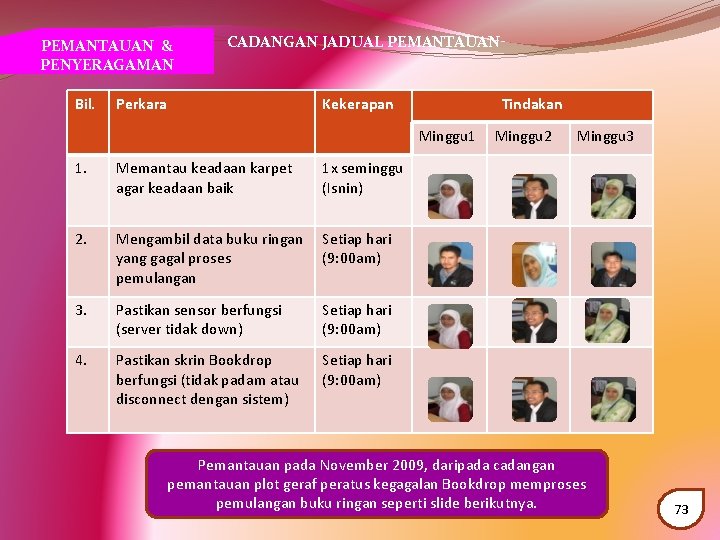 PEMANTAUAN & PENYERAGAMAN

CADANGAN JADUAL PEMANTAUAN-

| Bil. | Perkara | Kekerapan | Tindakan | | |
|---|---|---|---|---|---|
| | | | Minggu1 | Minggu2 | Minggu3 |
| 1. | Memantau keadaan karpet agar keadaan baik | 1 x seminggu (Isnin) | | | |
| 2. | Mengambil data buku ringan yang gagal proses pemulangan | Setiap hari (9:00am) | | | |
| 3. | Pastikan sensor berfungsi (server tidak down) | Setiap hari (9:00am) | | | |
| 4. | Pastikan skrin Bookdrop berfungsi (tidak padam atau disconnect dengan sistem) | Setiap hari (9:00am) | | | |

Pemantauan pada November 2009, daripada cadangan pemantauan plot geraf peratus kegagalan Bookdrop memproses pemulangan buku ringan seperti slide berikutnya.

73